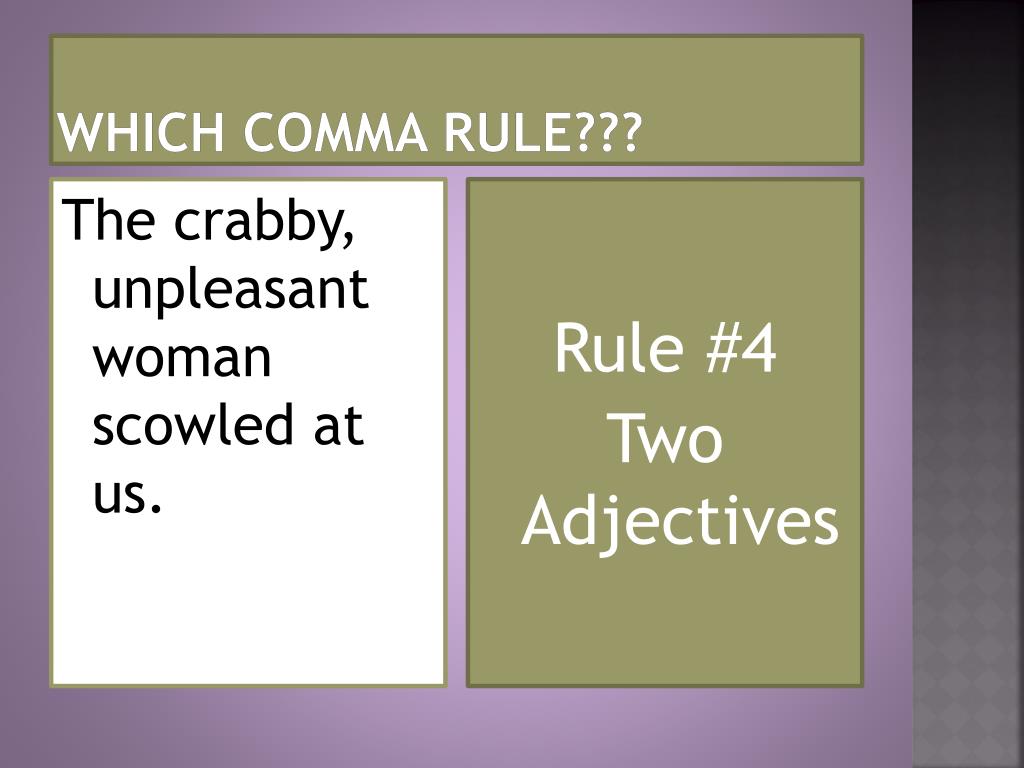 WHICH COMMA RULE???

The crabby, unpleasant woman scowled at us.

Rule #4
Two Adjectives